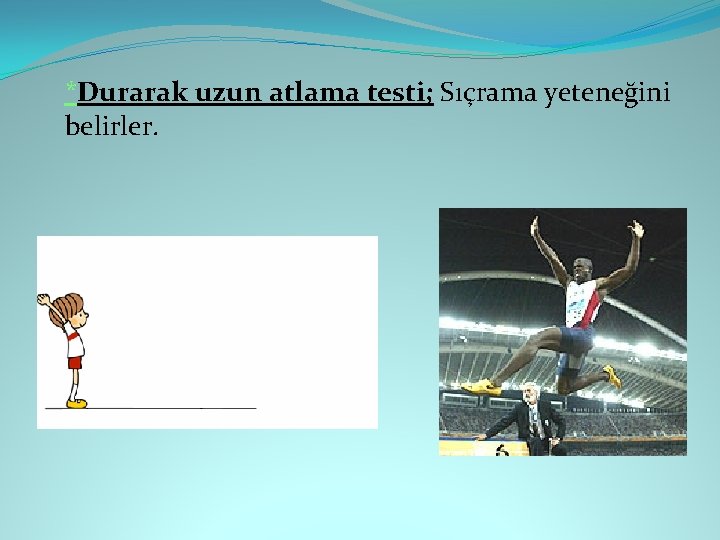 *Durarak uzun atlama testi; Sıçrama yeteneğini belirler.